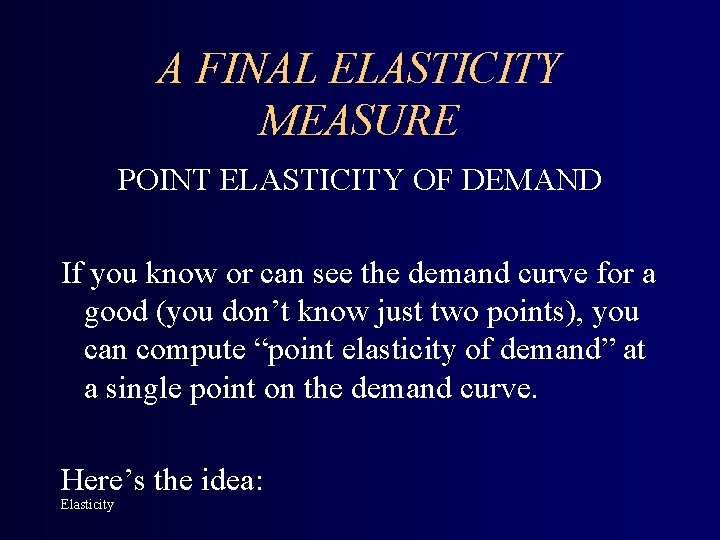 A FINAL ELASTICITY MEASURE

POINT ELASTICITY OF DEMAND

If you know or can see the demand curve for a good (you don’t know just two points), you can compute “point elasticity of demand” at a single point on the demand curve.

Here’s the idea:

Elasticity